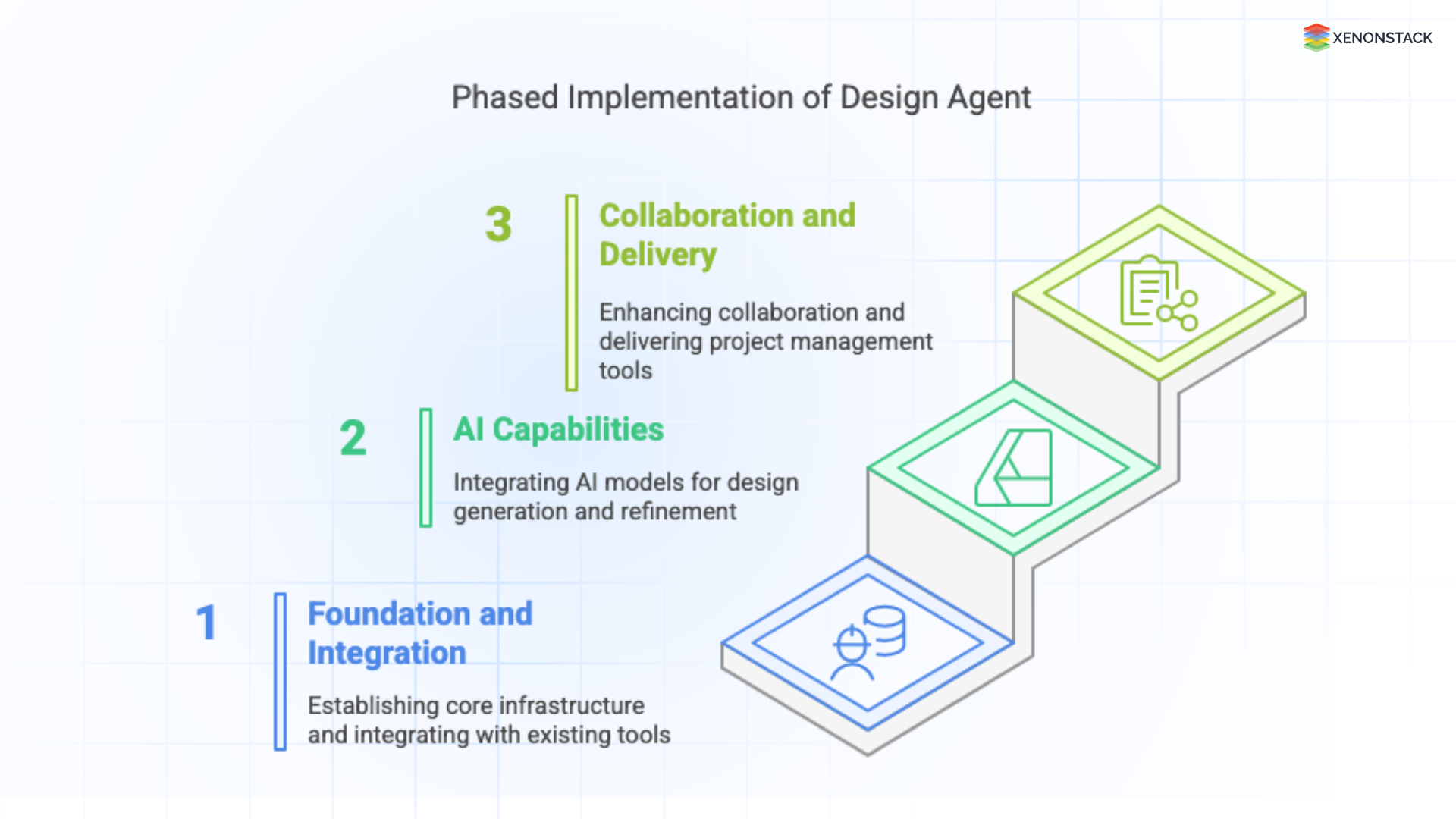 XENONSTACK

Phased Implementation of Design Agent

3

Collaboration and Delivery

Enhancing collaboration and delivering project management tools

2

AI Capabilities

Integrating AI models for design generation and refinement

1

Foundation and Integration

Establishing core infrastructure and integrating with existing tools